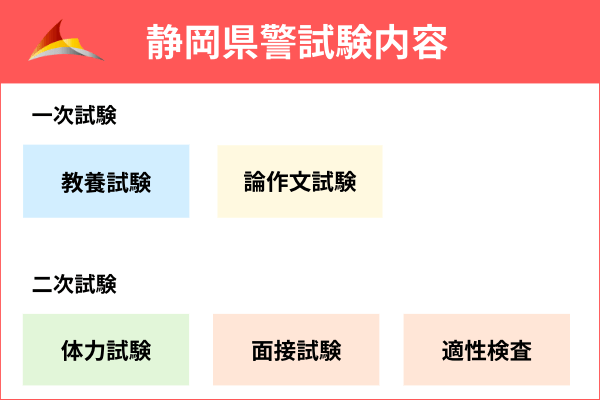 静岡県警試験内容

一次試験

教養試験

論作文試験

二次試験

体力試験

面接試験

適性検査